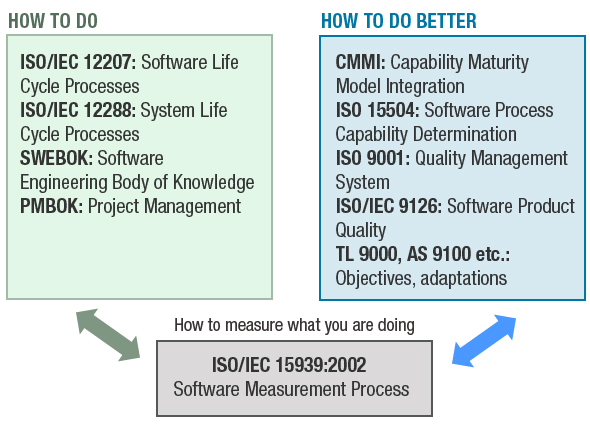 HOW TO DO

ISO/IEC 12207: Software Life Cycle Processes
ISO/IEC 12288: System Life Cycle Processes
SWEBOK: Software Engineering Body of Knowledge
PMBOK: Project Management

HOW TO DO BETTER

CMMI: Capability Maturity Model Integration
ISO 15504: Software Process Capability Determination
ISO 9001: Quality Management System
ISO/IEC 9126: Software Product Quality
TL 9000, AS 9100 etc.: Objectives, adaptations

How to measure what you are doing

ISO/IEC 15939:2002
Software Measurement Process